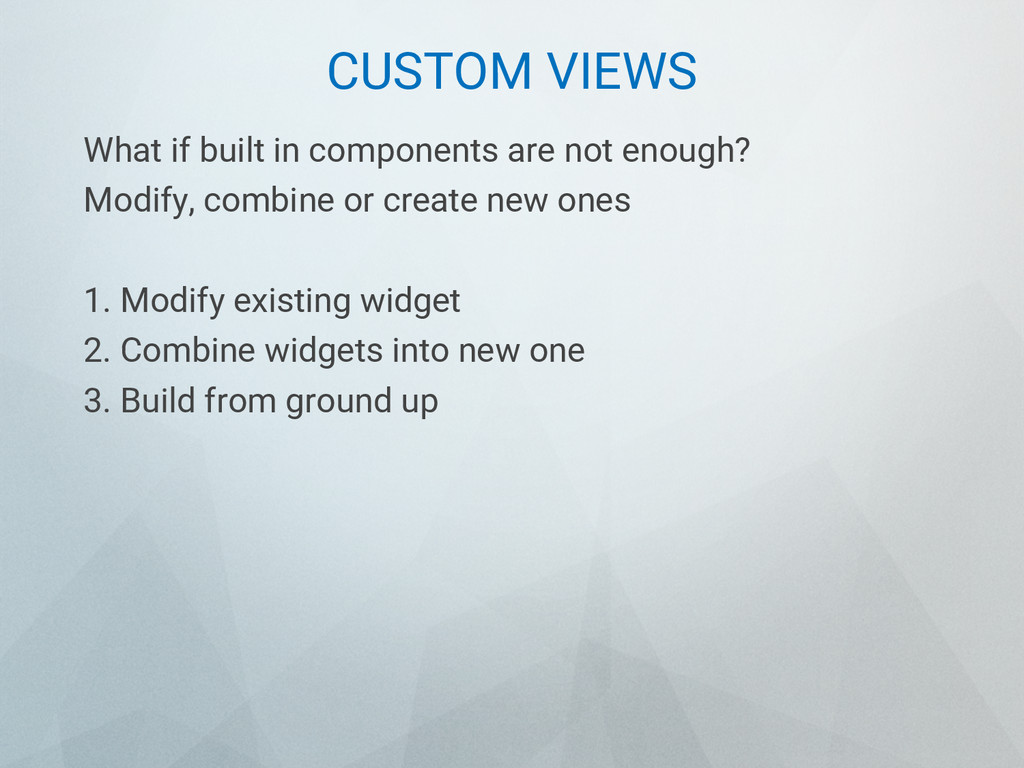 CUSTOM VIEWS

What if built in components are not enough?
Modify, combine or create new ones

1. Modify existing widget
2. Combine widgets into new one
3. Build from ground up